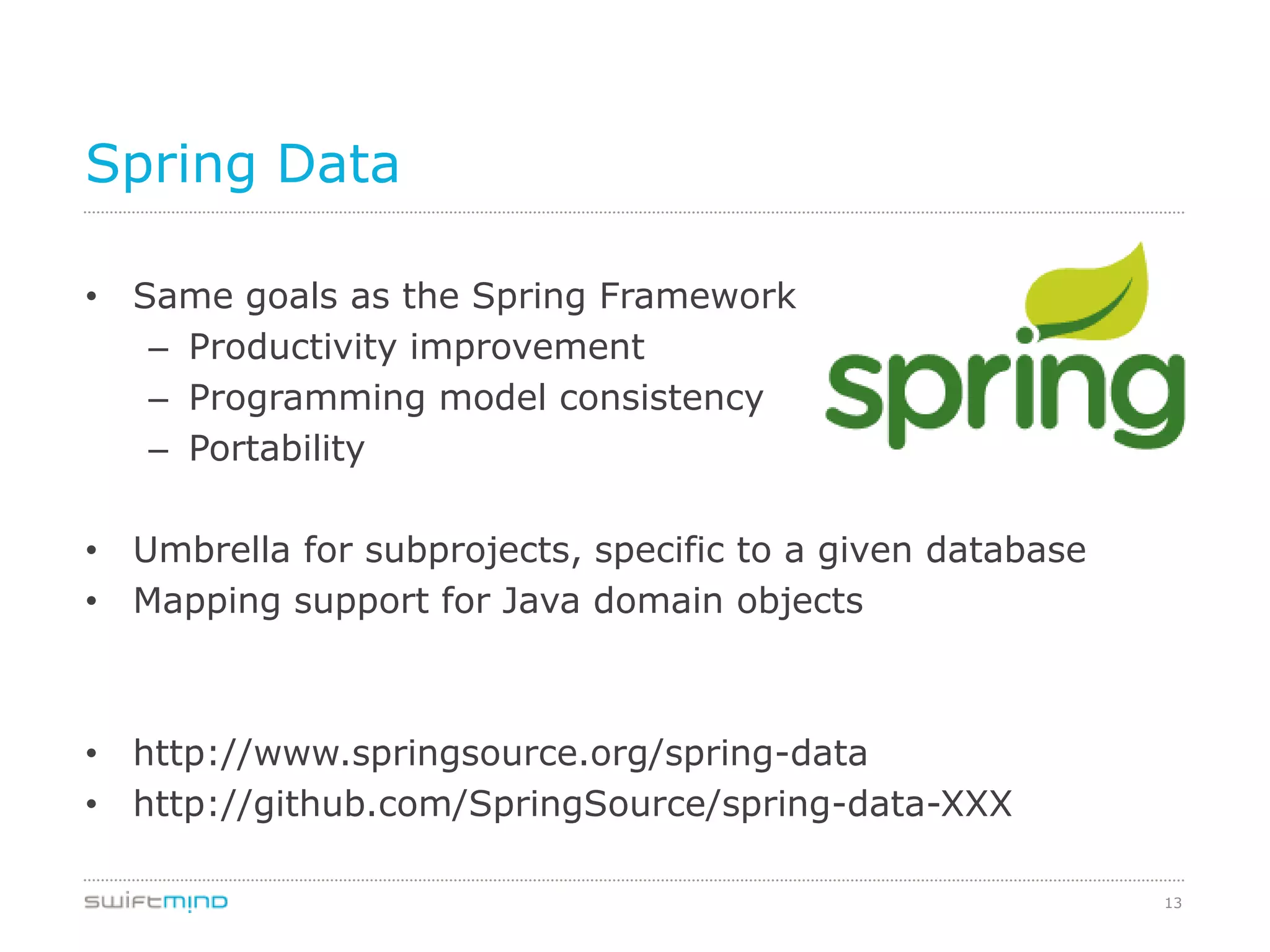 Spring Data

• Same goals as the Spring Framework
  – Productivity improvement
  – Programming model consistency
  – Portability

spring

• Umbrella for subprojects, specific to a given database
• Mapping support for Java domain objects

• http://www.springsource.org/spring-data
• http://github.com/SpringSource/spring-data-XXX

swiftmind

13